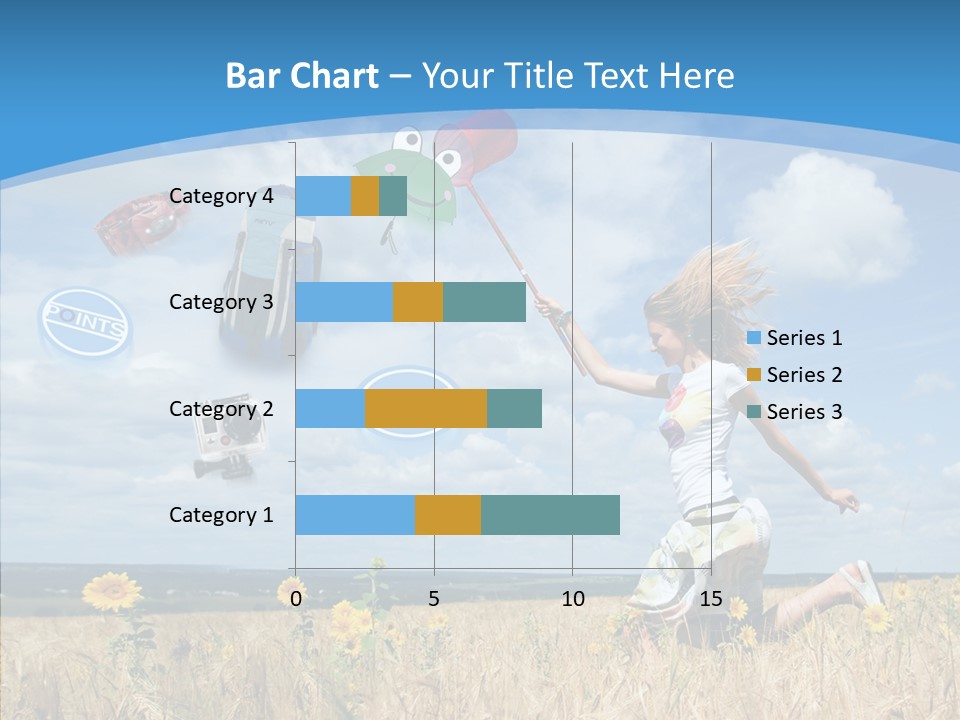 Bar Chart – Your Title Text Here

Category 4
Category 3
Category 2
Category 1

0
5
10
15

Series 1
Series 2
Series 3

POINTS